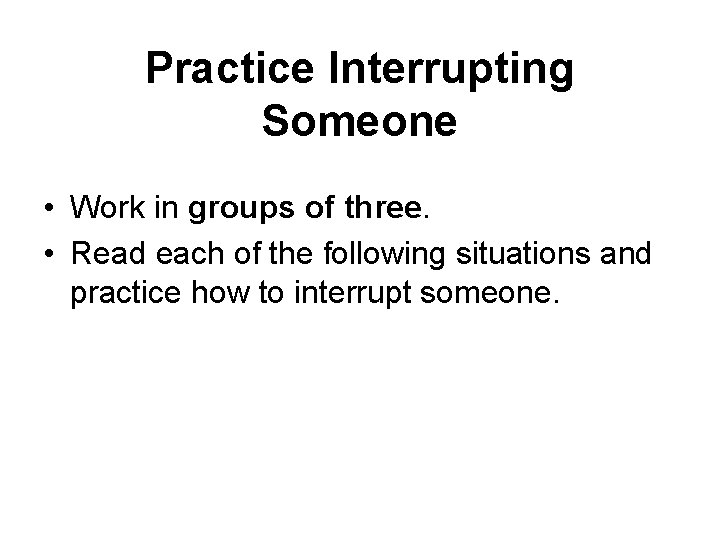 Practice Interrupting Someone

• Work in groups of three.
• Read each of the following situations and practice how to interrupt someone.